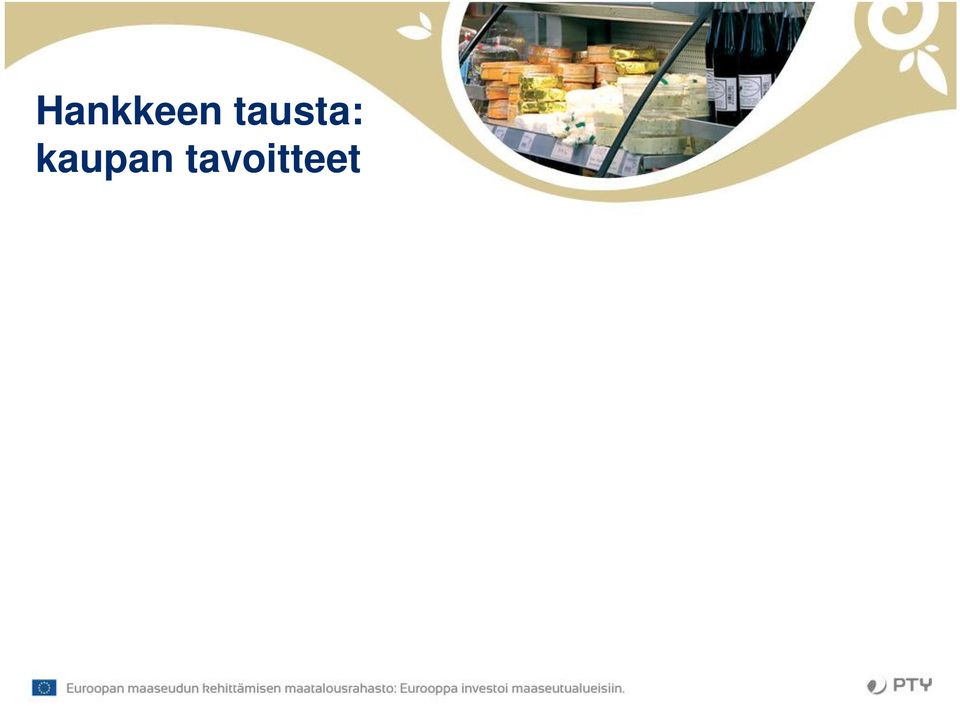 Hankkeen tausta:
kaupan tavoitteet

Euroopan maaseudun kehittämisen maatalousrahasto: Eurooppa investoi maaseutualueisiin.

PTY